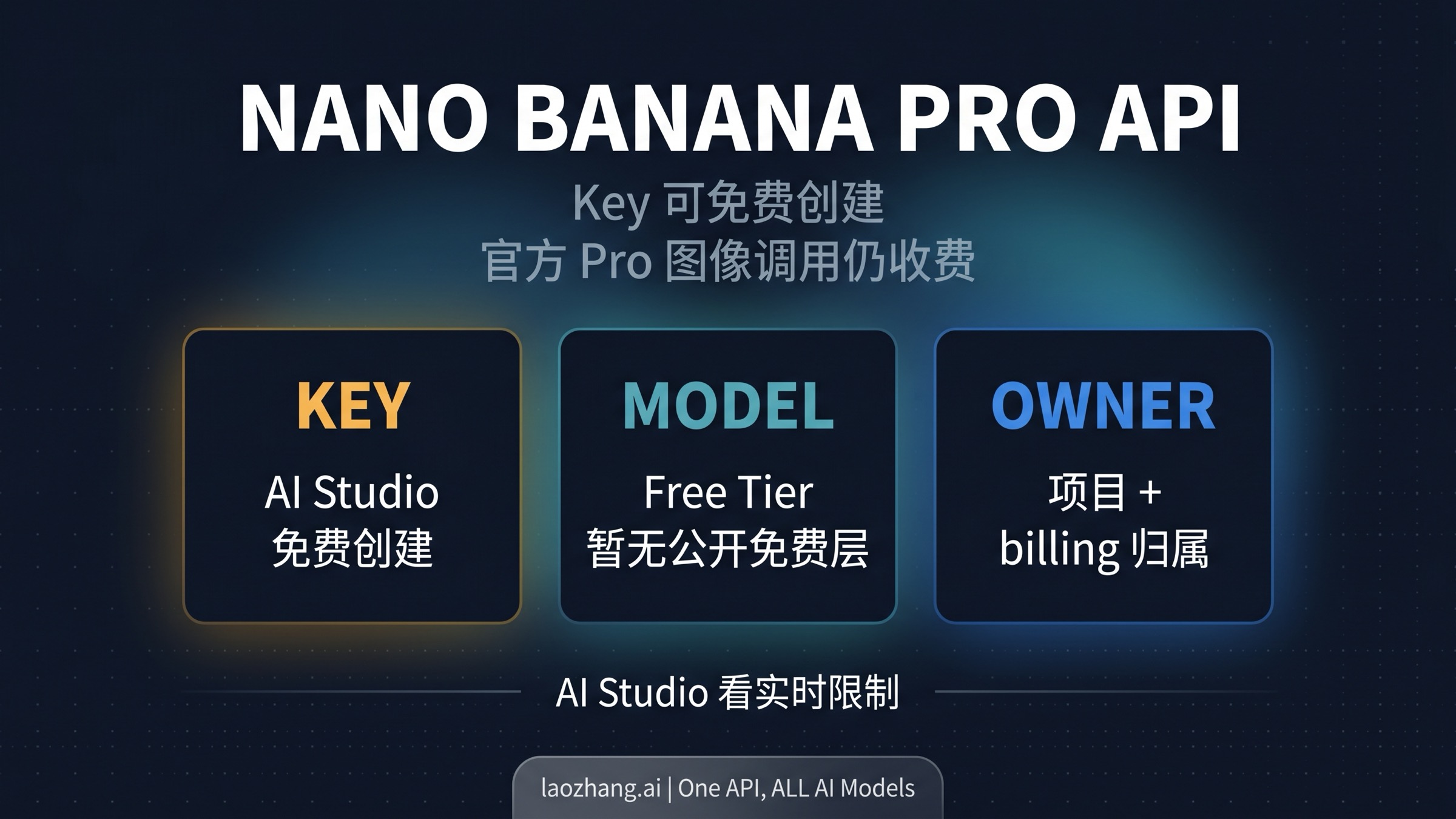 NANO BANANA PRO API

Key 可免费创建
官方 Pro 图像调用仍收费

KEY
AI Studio
免费创建

MODEL
Free Tier
暂无公开免费层

OWNER
项目 +
billing 归属

AI Studio 看实时限制

laozhang.ai | One API, ALL AI Models